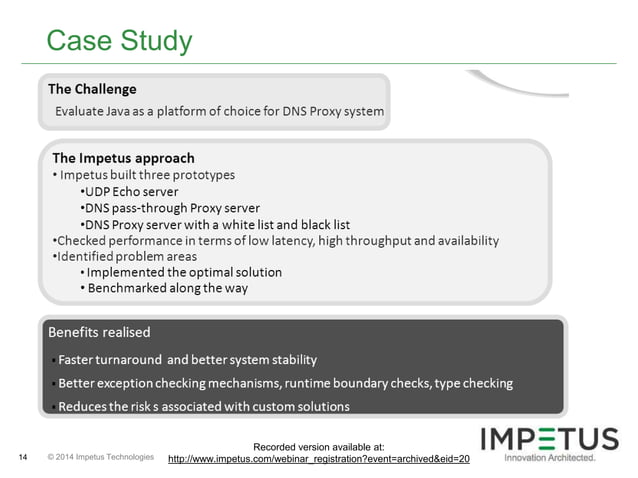 Case Study

The Challenge
Evaluate Java as a platform of choice for DNS Proxy system

The Impetus approach
• Impetus built three prototypes
•UDP Echo server
•DNS pass-through Proxy server
•DNS Proxy server with a white list and black list
•Checked performance in terms of low latency, high throughput and availability
•Identified problem areas
• Implemented the optimal solution
• Benchmarked along the way

Benefits realised
• Faster turnaround and better system stability
• Better exception checking mechanisms, runtime boundary checks, type checking
• Reduces the risk s associated with custom solutions

14 © 2014 Impetus Technologies

Recorded version available at:
http://www.impetus.com/webinar_registration?event=archived&eid=20

IMPETUS
Innovation Architected.